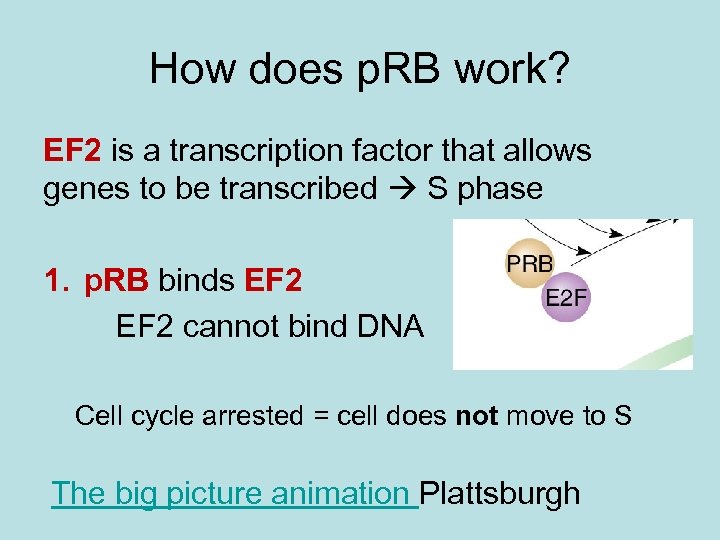 How does pRB work?

EF2 is a transcription factor that allows genes to be transcribed → S phase

1. pRB binds EF2

EF2 cannot bind DNA

PRB

E2F

Cell cycle arrested = cell does not move to S

The big picture animation Plattsburgh